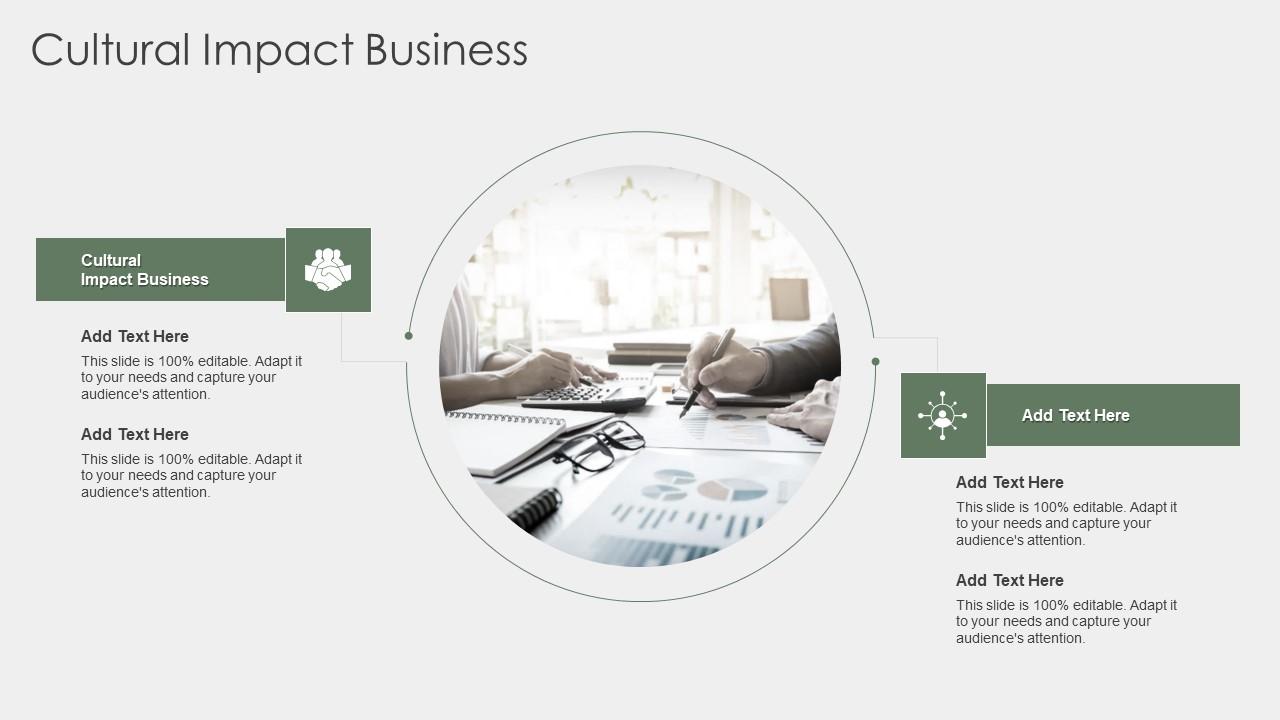 Cultural Impact Business

Cultural Impact Business

Add Text Here

This slide is 100% editable. Adapt it to your needs and capture your audience's attention.

Add Text Here

This slide is 100% editable. Adapt it to your needs and capture your audience's attention.

Add Text Here

Add Text Here

This slide is 100% editable. Adapt it to your needs and capture your audience's attention.

Add Text Here

This slide is 100% editable. Adapt it to your needs and capture your audience's attention.